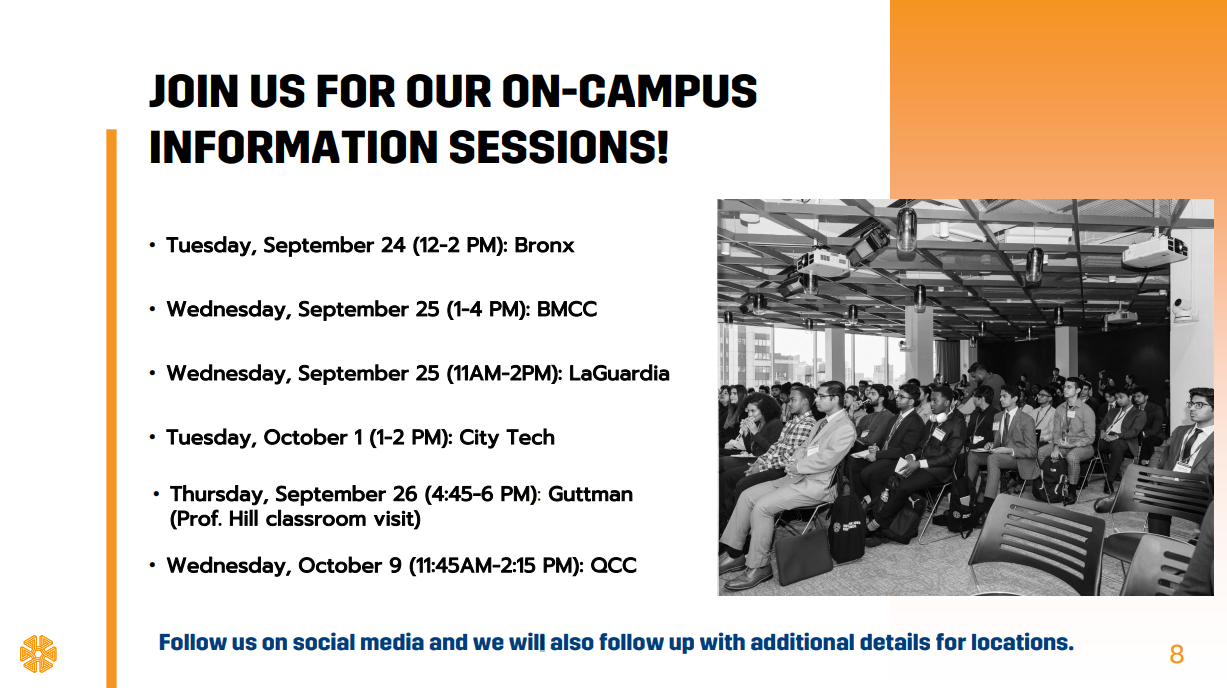 JOIN US FOR OUR ON-CAMPUS INFORMATION SESSIONS!

• Tuesday, September 24 (12-2 PM): Bronx

• Wednesday, September 25 (1-4 PM): BMCC

• Wednesday, September 25 (11AM-2PM): LaGuardia

• Tuesday, October 1 (1-2 PM): City Tech

• Thursday, September 26 (4:45-6 PM): Guttman (Prof. Hill classroom visit)

• Wednesday, October 9 (11:45AM-2:15 PM): QCC

Follow us on social media and we will also follow up with additional details for locations.

8